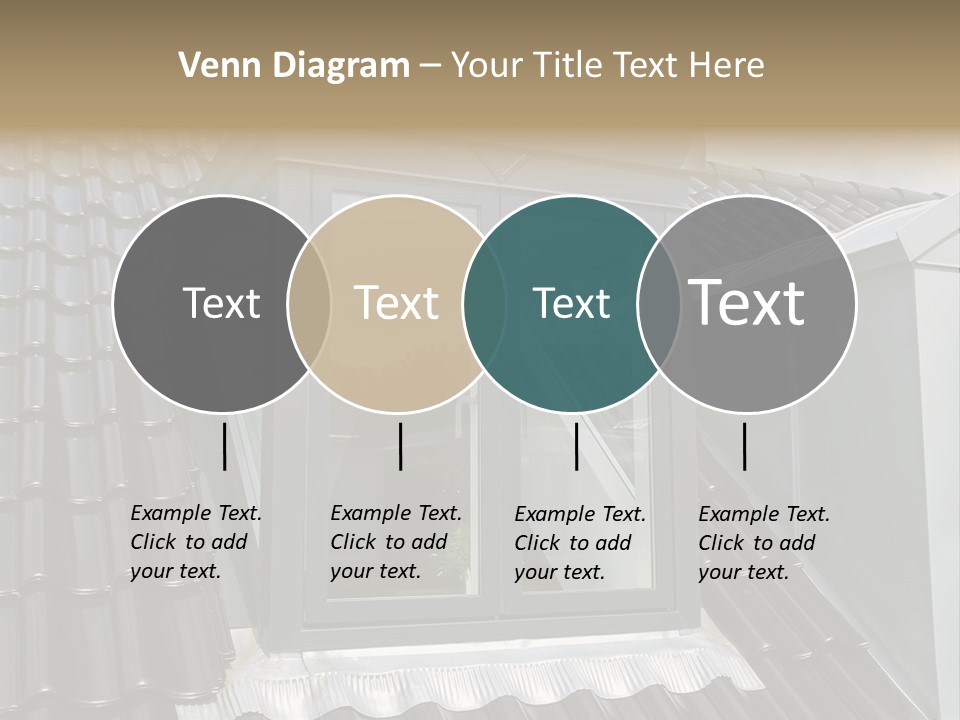 Venn Diagram – Your Title Text Here

Text

Text

Text

Text

Example Text. Click to add your text.

Example Text. Click to add your text.

Example Text. Click to add your text.

Example Text. Click to add your text.